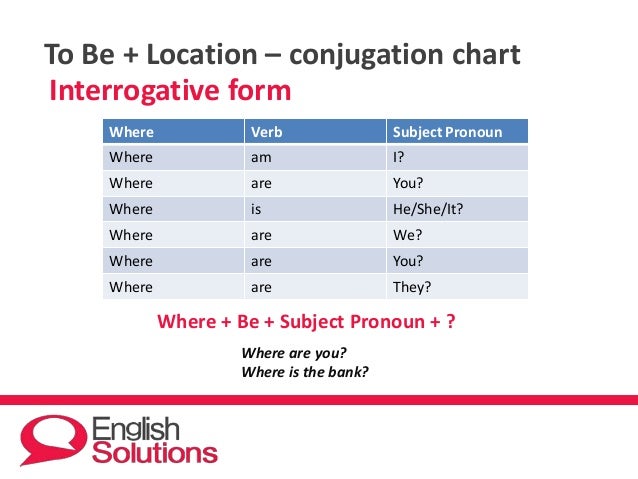 To Be + Location – conjugation chart
Interrogative form

| Where | Verb | Subject Pronoun |
|---|---|---|
| Where | am | I? |
| Where | are | You? |
| Where | is | He/She/It? |
| Where | are | We? |
| Where | are | You? |
| Where | are | They? |

Where + Be + Subject Pronoun + ?

Where are you?
Where is the bank?

English Solutions